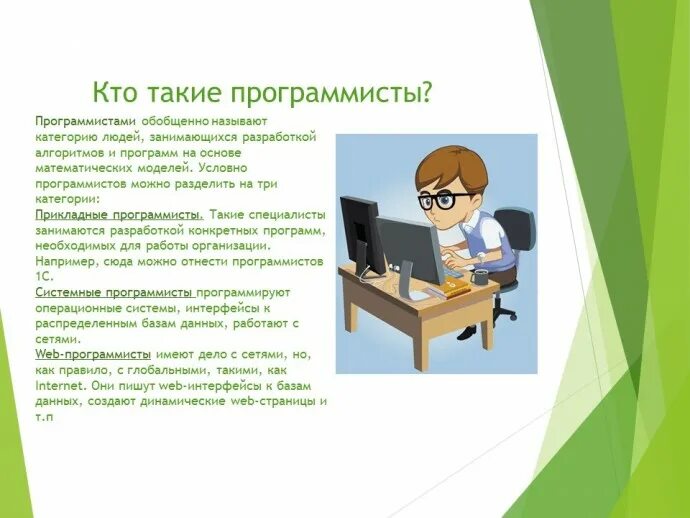 Кто такие программисты?

Программистами обобщенно называют категорию людей, занимающихся разработкой алгоритмов и программ на основе математических моделей. Условно программистов можно разделить на три категории:
Прикладные программисты. Такие специалисты занимаются разработкой конкретных программ, необходимых для работы организации. Например, сюда можно отнести программистов 1С.
Системные программисты программируют операционные системы, интерфейсы к распределенным базам данных, работают с сетями.
Web-программисты имеют дело с сетями, но, как правило, с глобальными, такими, как Internet. Они пишут web-интерфейсы к базам данных, создают динамические web-страницы и т.п